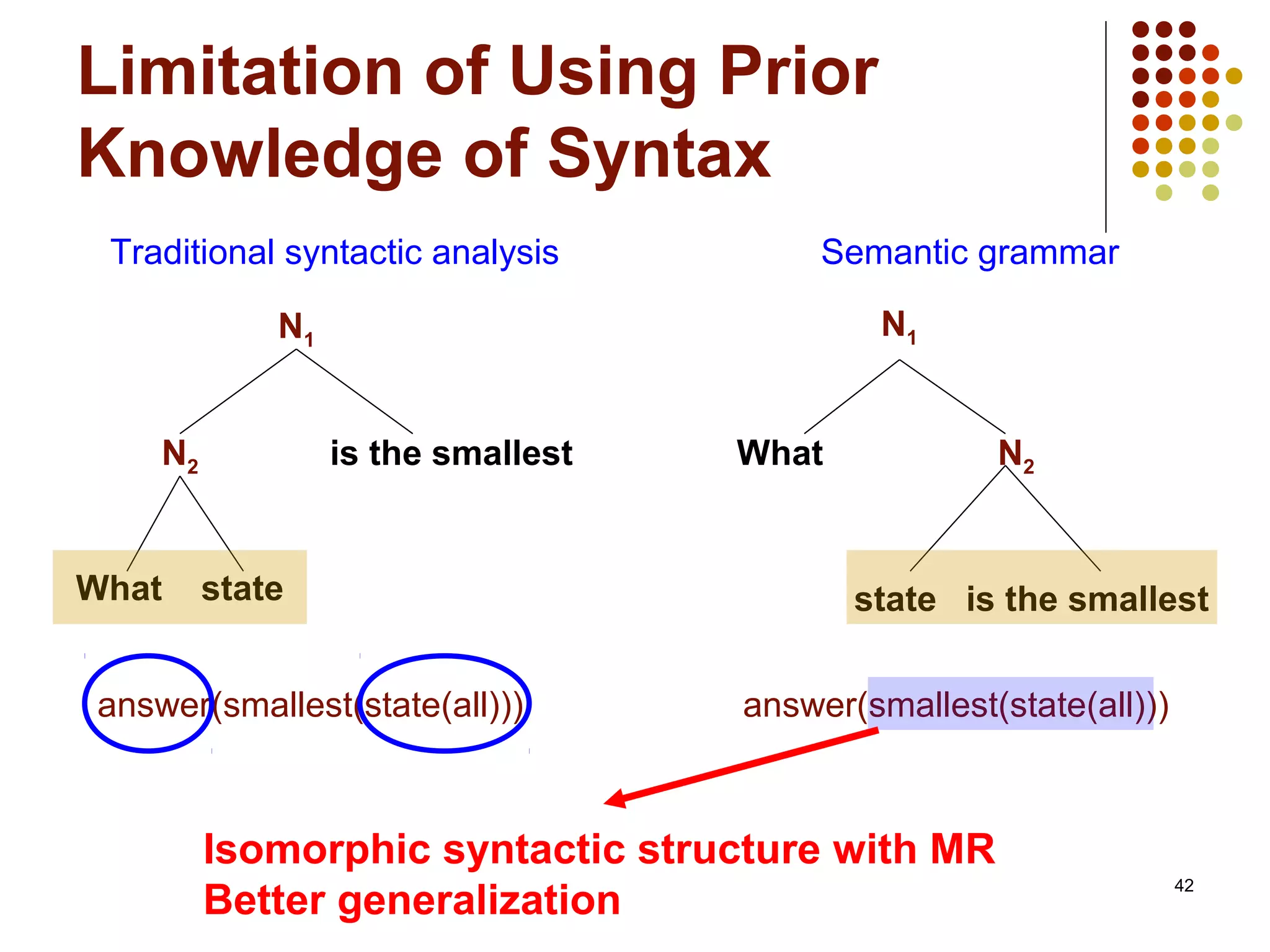 Limitation of Using Prior Knowledge of Syntax

Traditional syntactic analysis

$N_1$

$N_2$

is the smallest

What state

answer(smallest(state(all)))

Semantic grammar

$N_1$

What

$N_2$

state is the smallest

answer(smallest(state(all)))

Isomorphic syntactic structure with MR
Better generalization

42